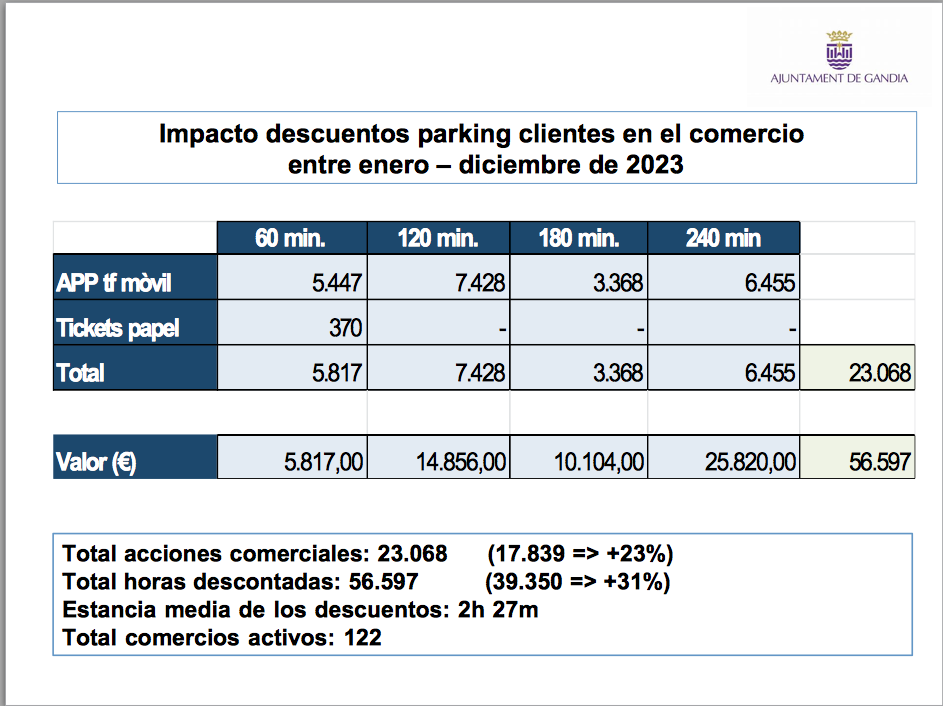 AJUNTAMENT DE GANDIA

Impacto descuentos parking clientes en el comercio
entre enero – diciembre de 2023

| | 60 min. | 120 min. | 180 min. | 240 min | |
|---|---|---|---|---|---|
| APP tf mòvil | 5.447 | 7.428 | 3.368 | 6.455 | |
| Tickets papel | 370 | - | - | - | |
| Total | 5.817 | 7.428 | 3.368 | 6.455 | 23.068 |
| | | | | | |
| Valor (€) | 5.817,00 | 14.856,00 | 10.104,00 | 25.820,00 | 56.597 |

Total acciones comerciales: 23.068 (17.839 => +23%)
Total horas descontadas: 56.597 (39.350 => +31%)
Estancia media de los descuentos: 2h 27m
Total comercios activos: 122